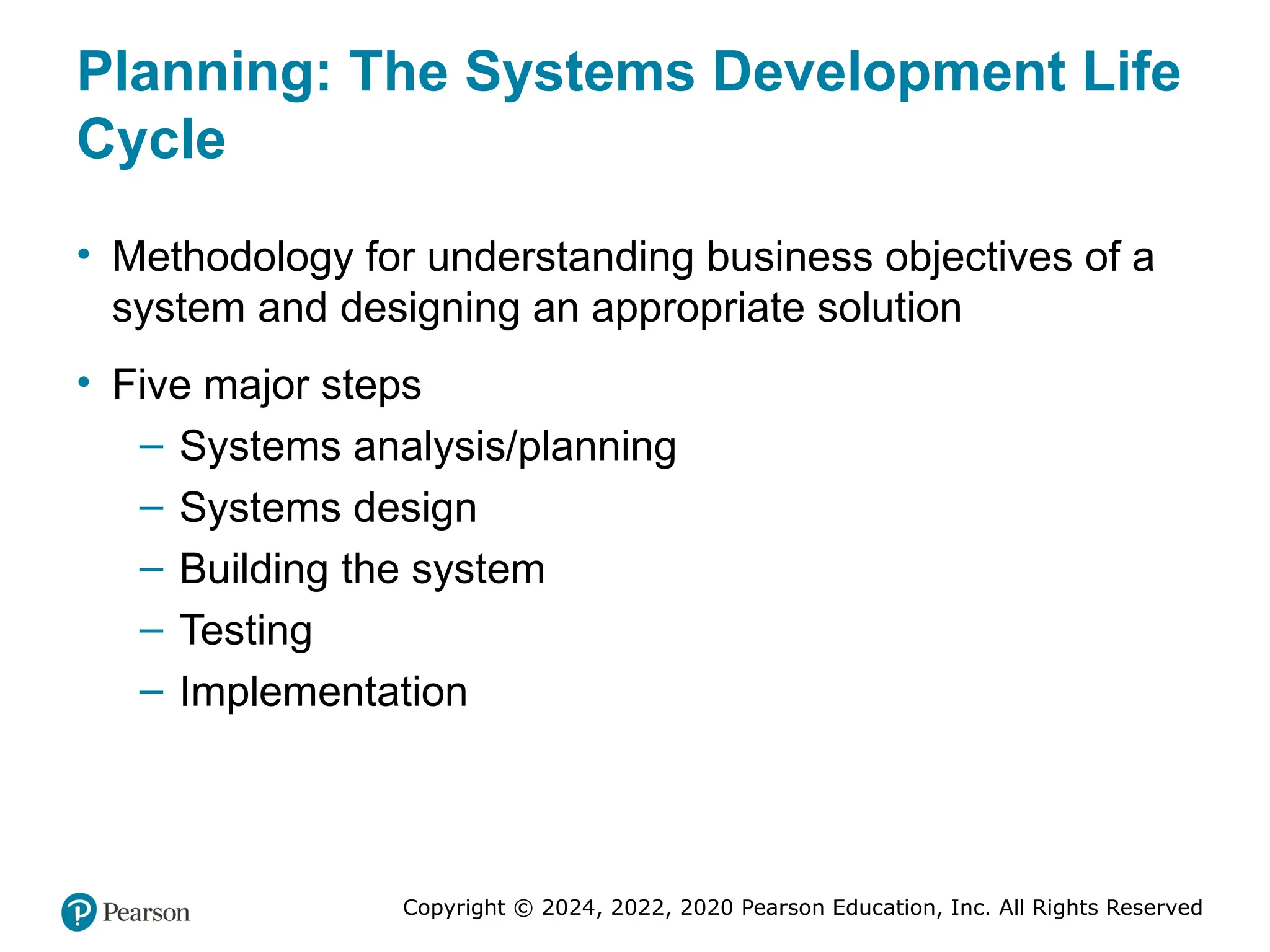 Planning: The Systems Development Life Cycle

• Methodology for understanding business objectives of a system and designing an appropriate solution

• Five major steps
– Systems analysis/planning
– Systems design
– Building the system
– Testing
– Implementation

Pearson

Copyright © 2024, 2022, 2020 Pearson Education, Inc. All Rights Reserved